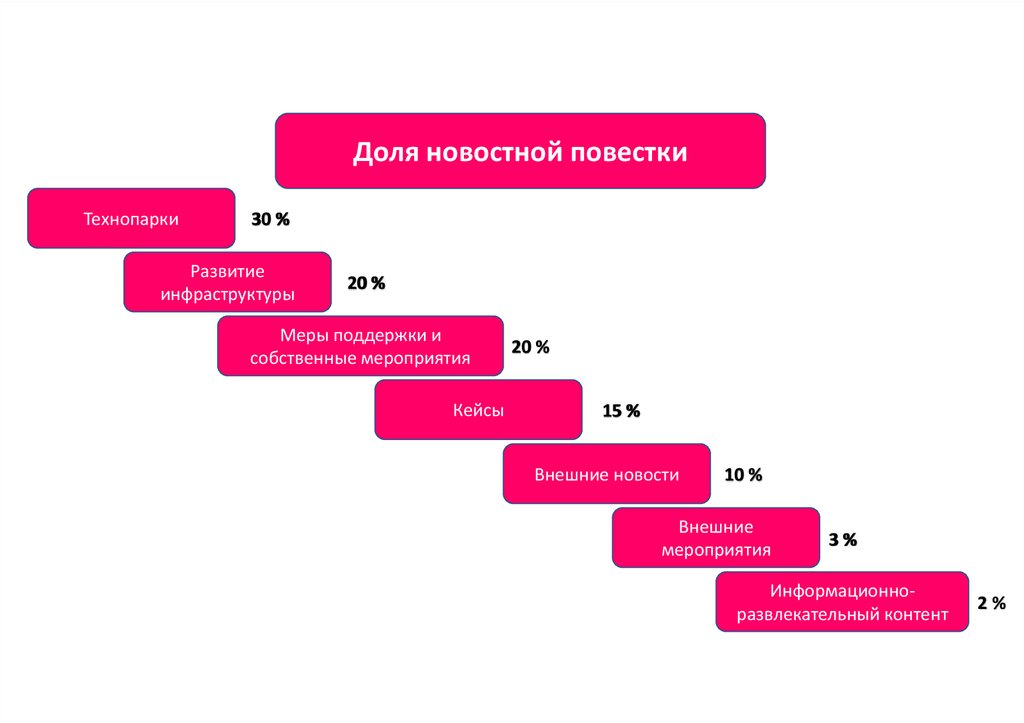 Доля новостной повестки

Технопарки 30 %

Развитие инфраструктуры 20 %

Меры поддержки и собственные мероприятия 20 %

Кейсы 15 %

Внешние новости 10 %

Внешние мероприятия 3 %

Информационно-развлекательный контент 2 %